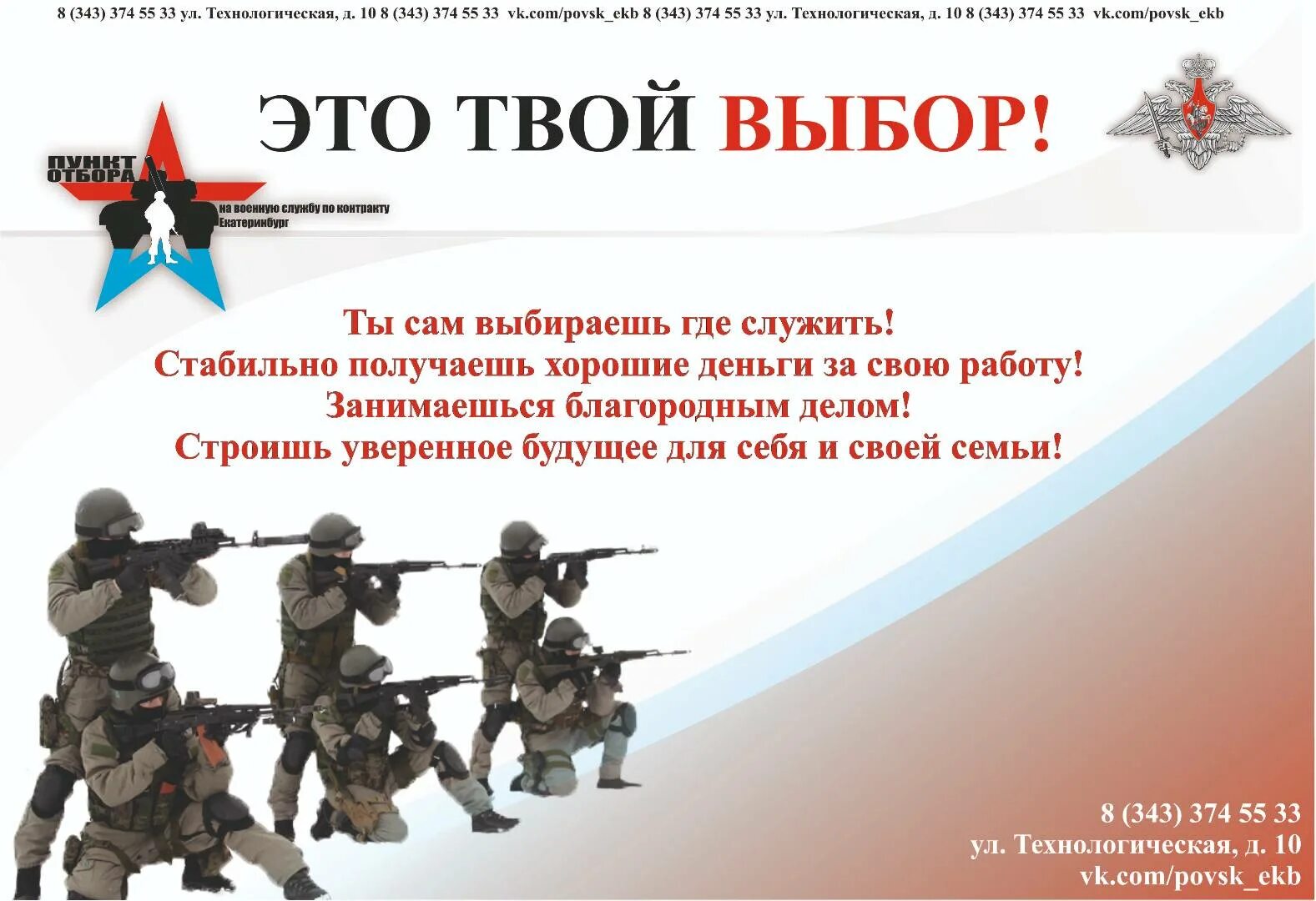 8 (343) 374 55 33 ул. Технологическая, д. 10 8 (343) 374 55 33 vk.com/povsk_ekb 8 (343) 374 55 33 ул. Технологическая, д. 10 8 (343) 374 55 33 vk.com/povsk_ekb

ЭТО ТВОЙ ВЫБОР!

ПУНКТ ОТБОРА на военную службу по контракту Екатеринбург

Ты сам выбираешь где служить!
Стабильно получаешь хорошие деньги за свою работу!
Занимаешься благородным делом!
Строишь уверенное будущее для себя и своей семьи!

8 (343) 374 55 33
ул. Технологическая, д. 10
vk.com/povsk_ekb